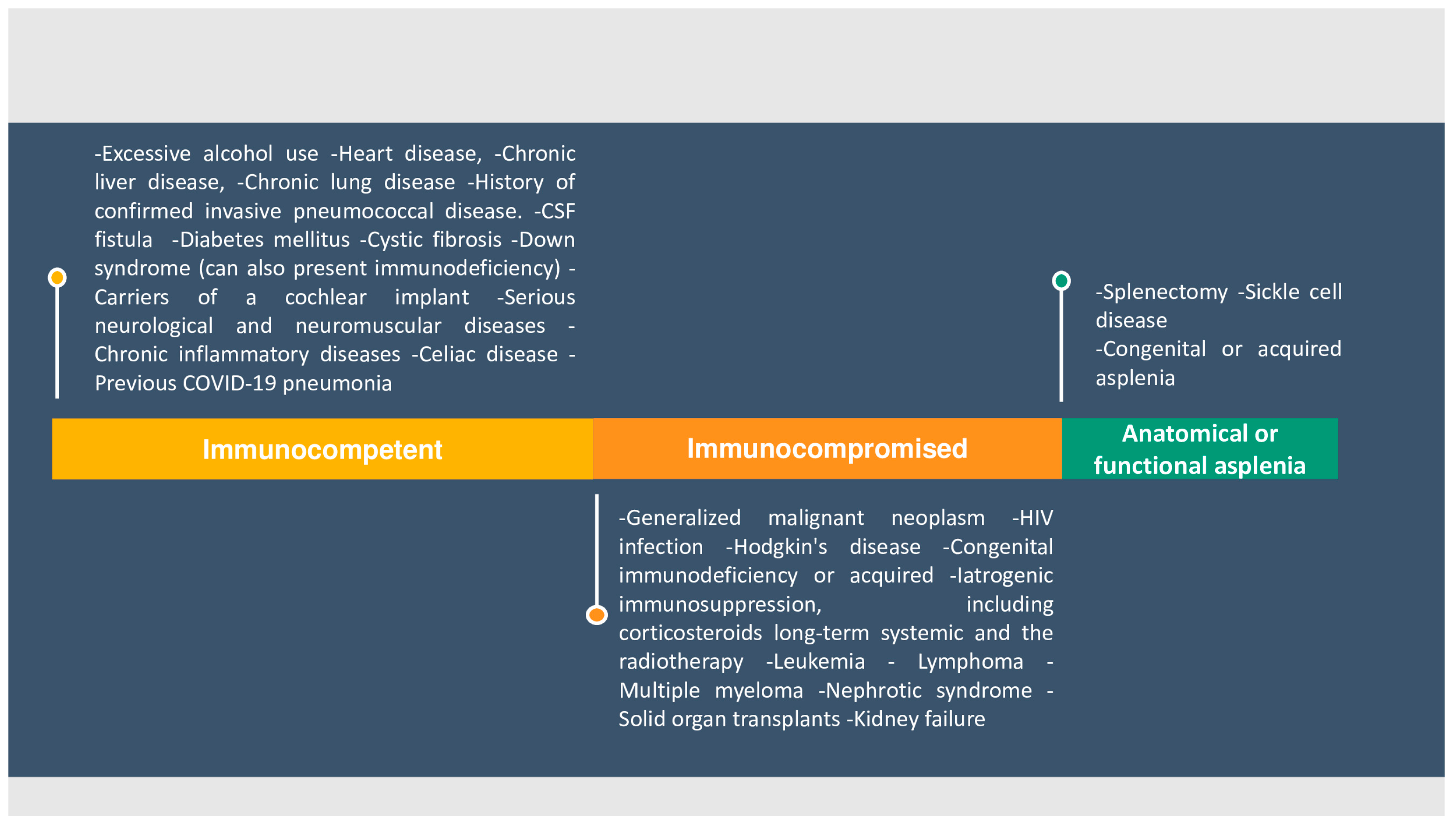 -Excessive alcohol use -Heart disease, -Chronic liver disease, -Chronic lung disease -History of confirmed invasive pneumococcal disease. -CSF fistula -Diabetes mellitus -Cystic fibrosis -Down syndrome (can also present immunodeficiency) -Carriers of a cochlear implant -Serious neurological and neuromuscular diseases -Chronic inflammatory diseases -Celiac disease -Previous COVID-19 pneumonia

-Splenectomy -Sickle cell disease
-Congenital or acquired asplenia

Immunocompetent

Immunocompromised

Anatomical or functional asplenia

-Generalized malignant neoplasm -HIV infection -Hodgkin's disease -Congenital immunodeficiency or acquired -Iatrogenic immunosuppression, including corticosteroids long-term systemic and the radiotherapy -Leukemia - Lymphoma -Multiple myeloma -Nephrotic syndrome -Solid organ transplants -Kidney failure